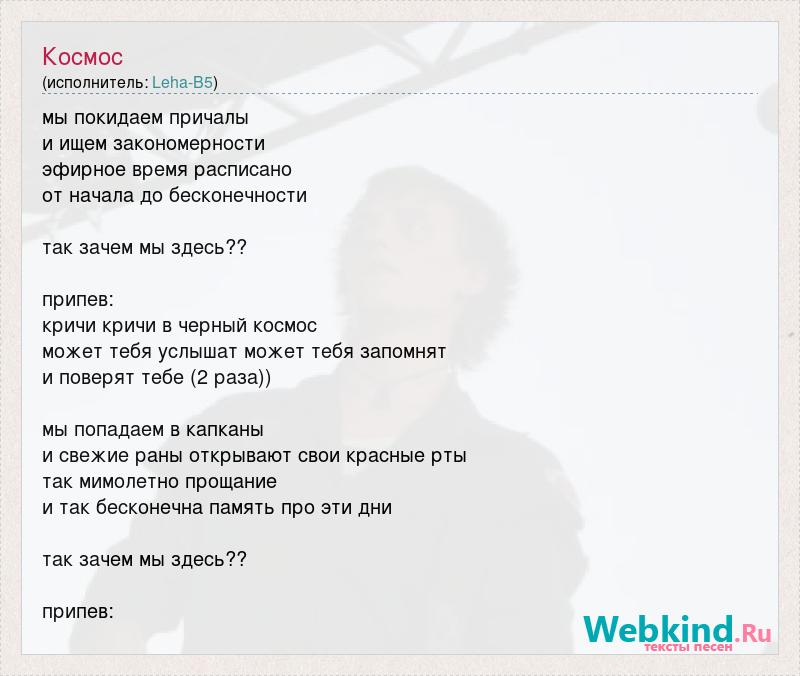 Космос
(исполнитель: Leha-B5)

мы покидаем причалы
и ищем закономерности
эфирное время расписано
от начала до бесконечности

так зачем мы здесь??

припев:
кричи кричи в черный космос
может тебя услышат может тебя запомнят
и поверят тебе (2 раза))

мы попадаем в капканы
и свежие раны открывают свои красные рты
так мимолетно прощание
и так бесконечна память про эти дни

так зачем мы здесь??

припев:

Webkind.Ru
тексты песен